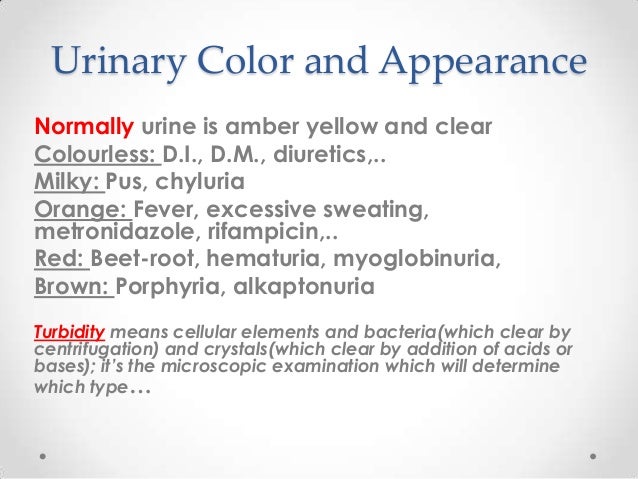 Urinary Color and Appearance

Normally urine is amber yellow and clear
Colourless: D.I., D.M., diuretics,..
Milky: Pus, chyluria
Orange: Fever, excessive sweating, metronidazole, rifampicin,..
Red: Beet-root, hematuria, myoglobinuria,
Brown: Porphyria, alkaptonuria

Turbidity means cellular elements and bacteria(which clear by centrifugation) and crystals(which clear by addition of acids or bases); it's the microscopic examination which will determine which type…